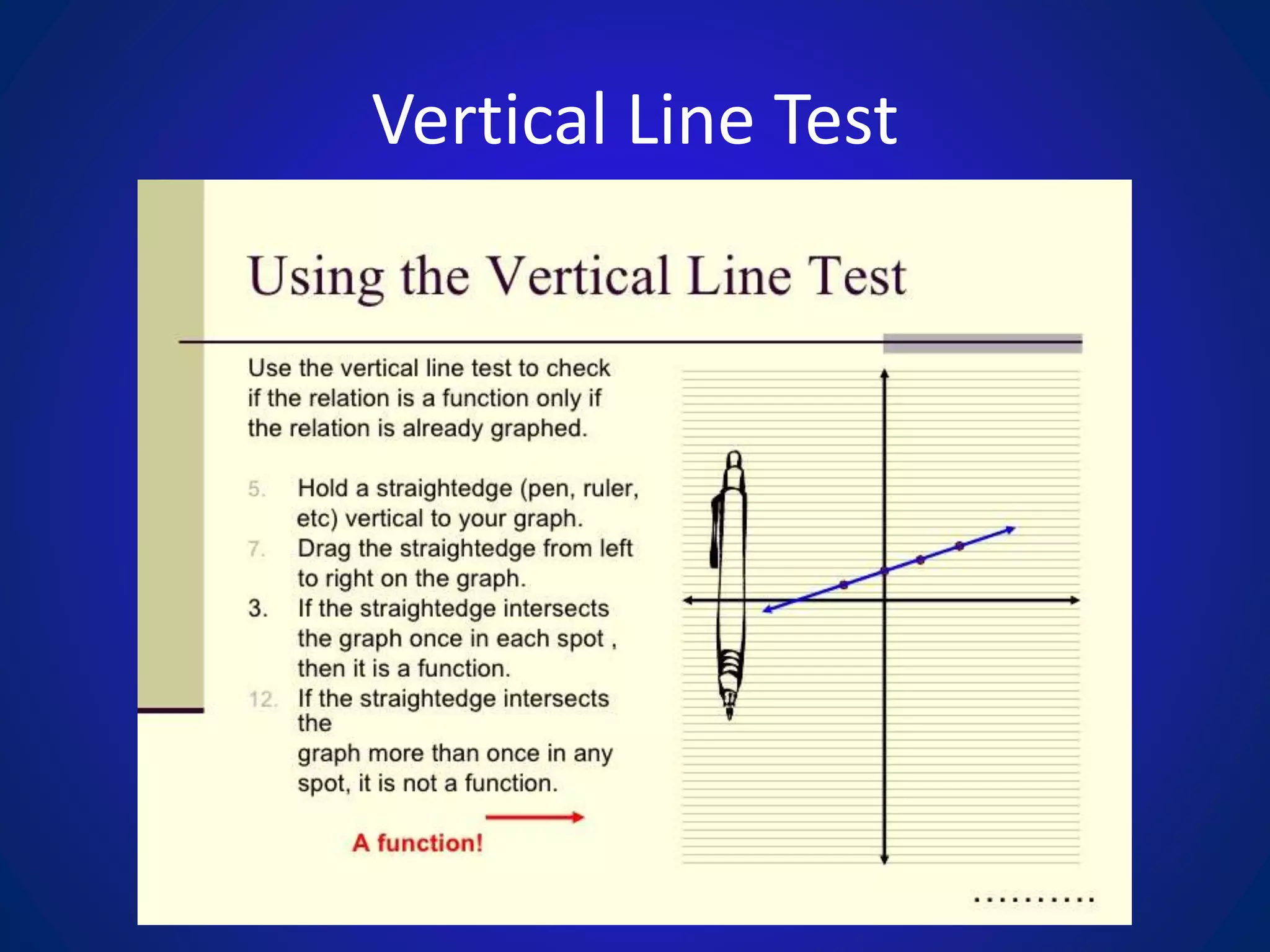 Vertical Line Test

Using the Vertical Line Test

Use the vertical line test to check if the relation is a function only if the relation is already graphed.

5. Hold a straightedge (pen, ruler, etc) vertical to your graph.
7. Drag the straightedge from left to right on the graph.
3. If the straightedge intersects the graph once in each spot , then it is a function.
12. If the straightedge intersects the
graph more than once in any spot, it is not a function.

A function!

..........